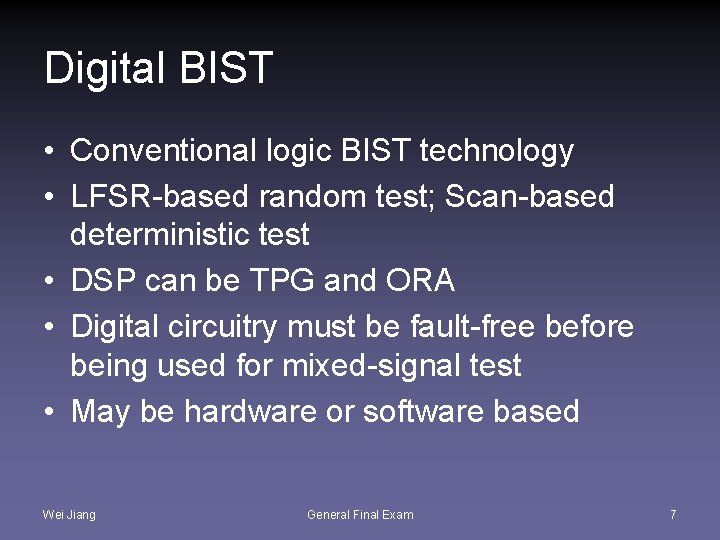 Digital BIST

• Conventional logic BIST technology
• LFSR-based random test; Scan-based deterministic test
• DSP can be TPG and ORA
• Digital circuitry must be fault-free before being used for mixed-signal test
• May be hardware or software based

Wei Jiang General Final Exam 7